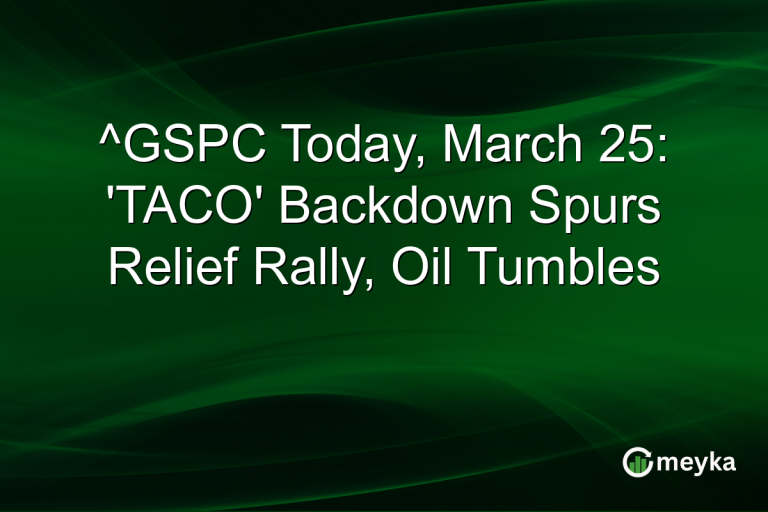 ^GSPC Today, March 25: 'TACO' Backdown Spurs Relief Rally, Oil Tumbles

meyka